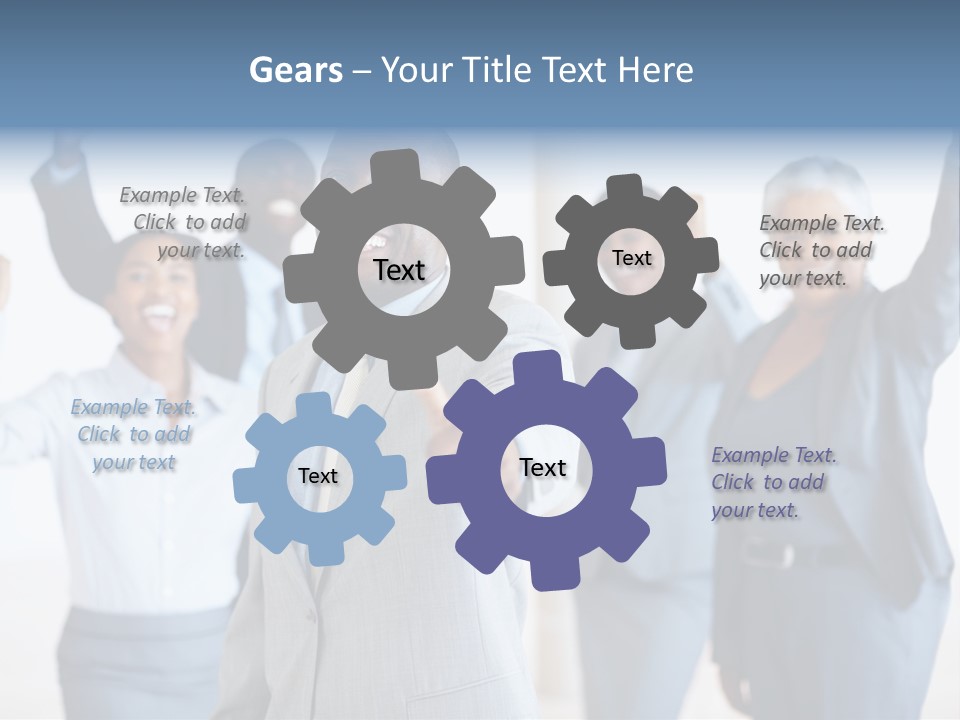 Gears – Your Title Text Here

Example Text. Click to add your text.

Text

Text

Example Text. Click to add your text.

Example Text. Click to add your text

Text

Text

Example Text. Click to add your text.